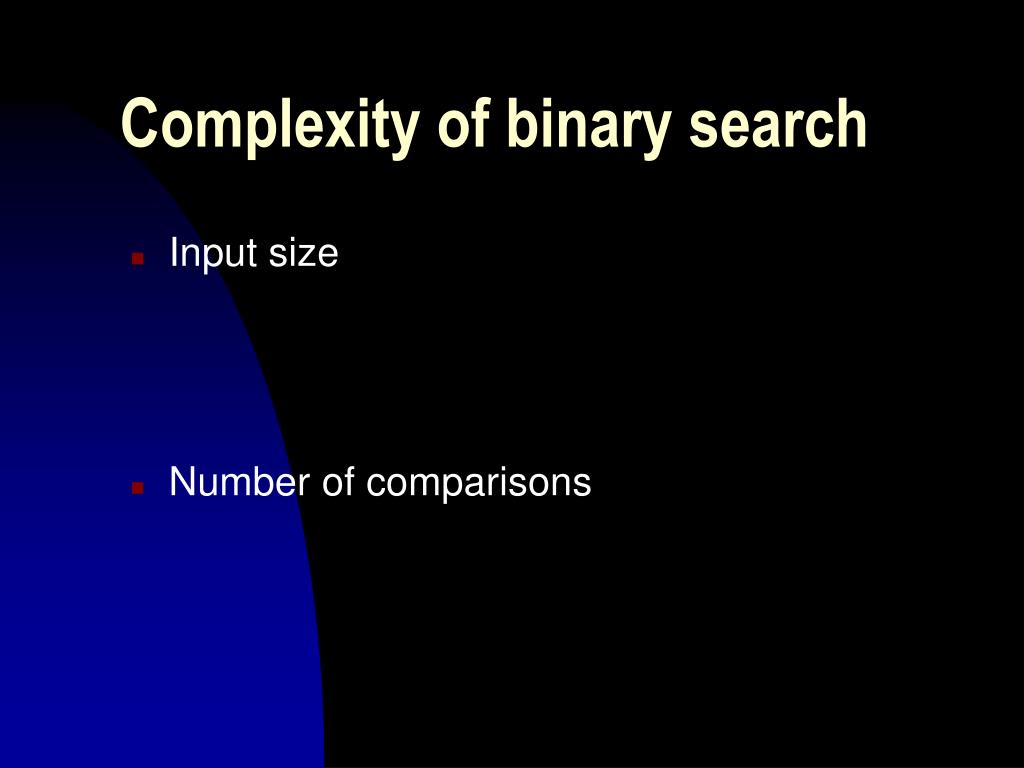 Complexity of binary search

Input size

Number of comparisons